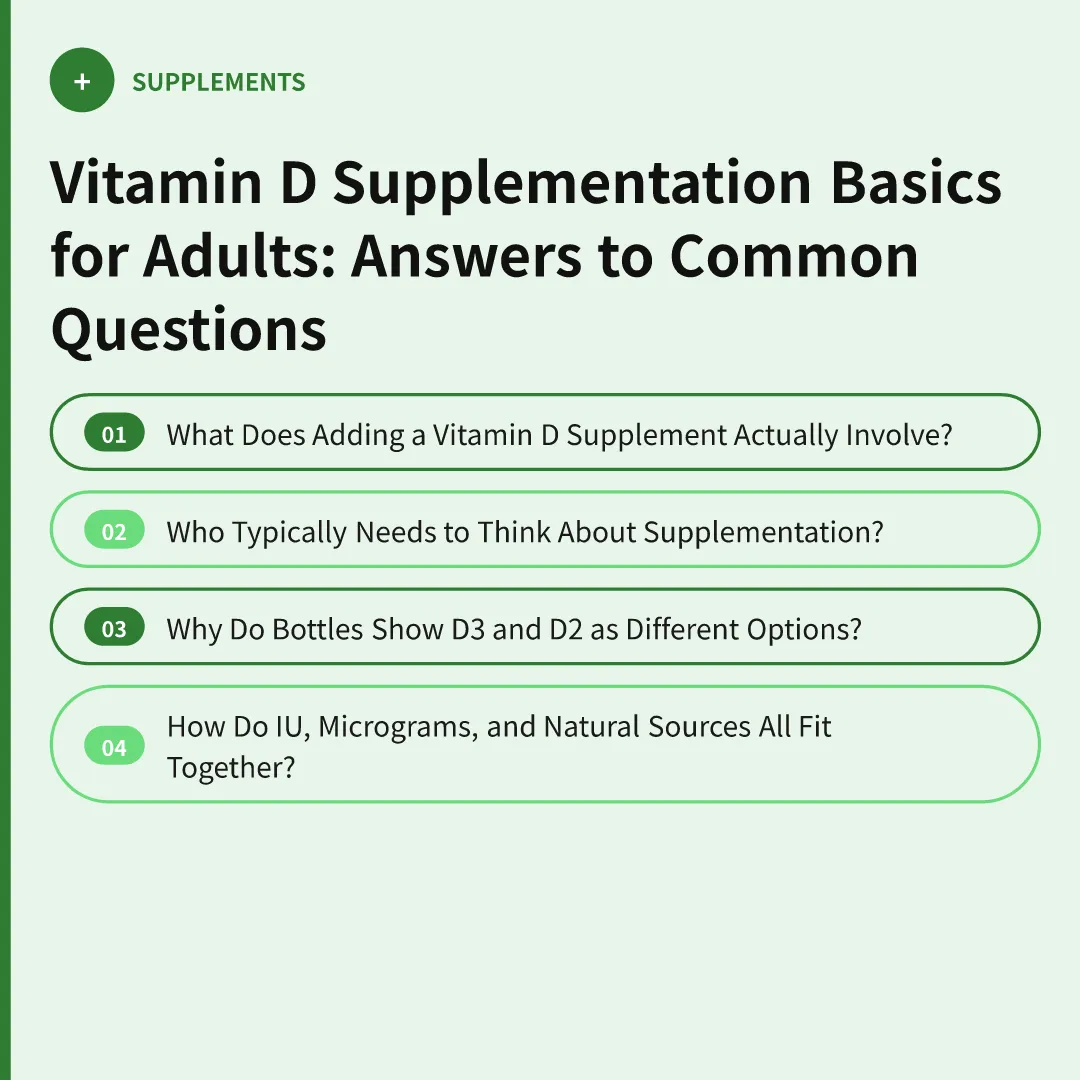 +
SUPPLEMENTS

Vitamin D Supplementation Basics for Adults: Answers to Common Questions

01 What Does Adding a Vitamin D Supplement Actually Involve?

02 Who Typically Needs to Think About Supplementation?

03 Why Do Bottles Show D3 and D2 as Different Options?

04 How Do IU, Micrograms, and Natural Sources All Fit Together?